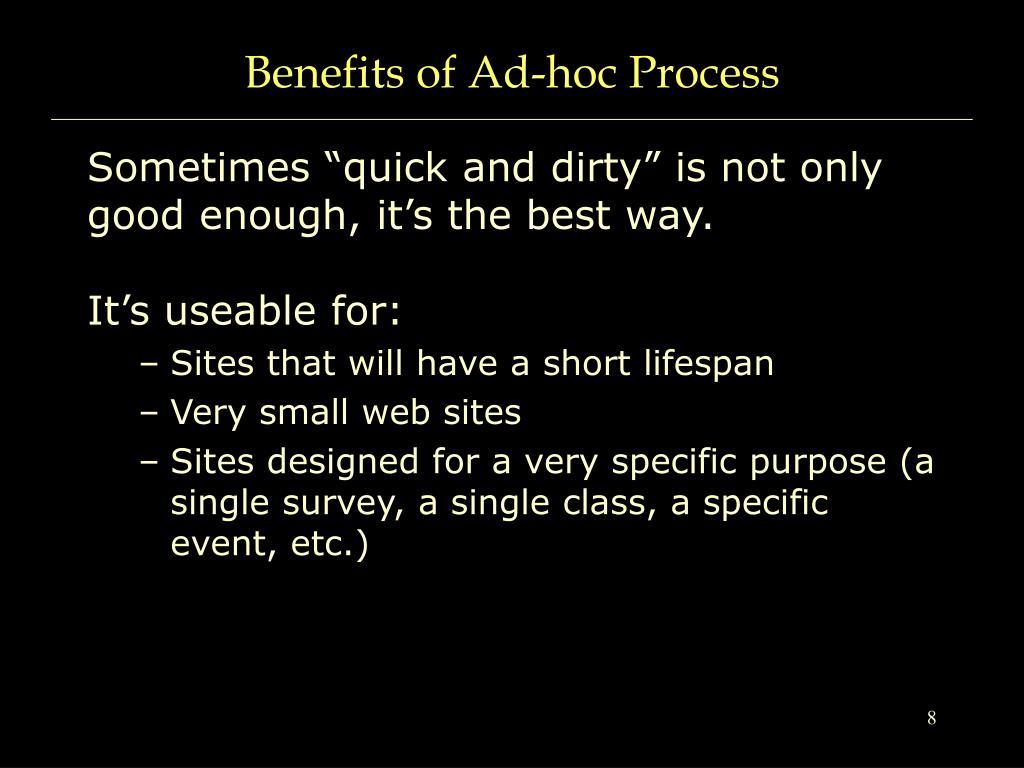 Benefits of Ad-hoc Process

Sometimes “quick and dirty” is not only good enough, it’s the best way.

It’s useable for:

– Sites that will have a short lifespan
– Very small web sites
– Sites designed for a very specific purpose (a single survey, a single class, a specific event, etc.)

8